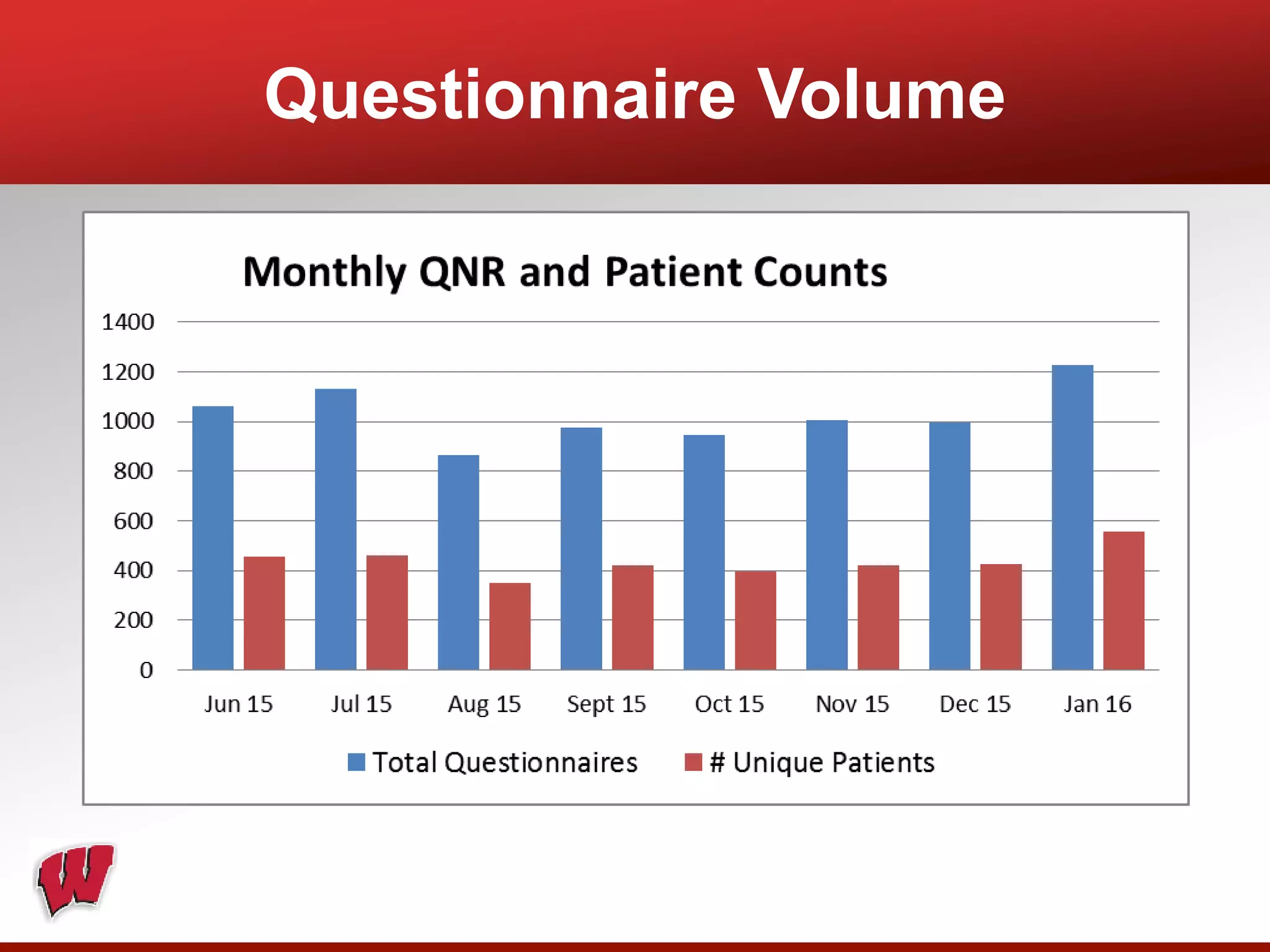 Questionnaire Volume

Monthly QNR and Patient Counts

1400
1200
1000
800
600
400
200
0

Jun 15 Jul 15 Aug 15 Sept 15 Oct 15 Nov 15 Dec 15 Jan 16

Total Questionnaires # Unique Patients

W